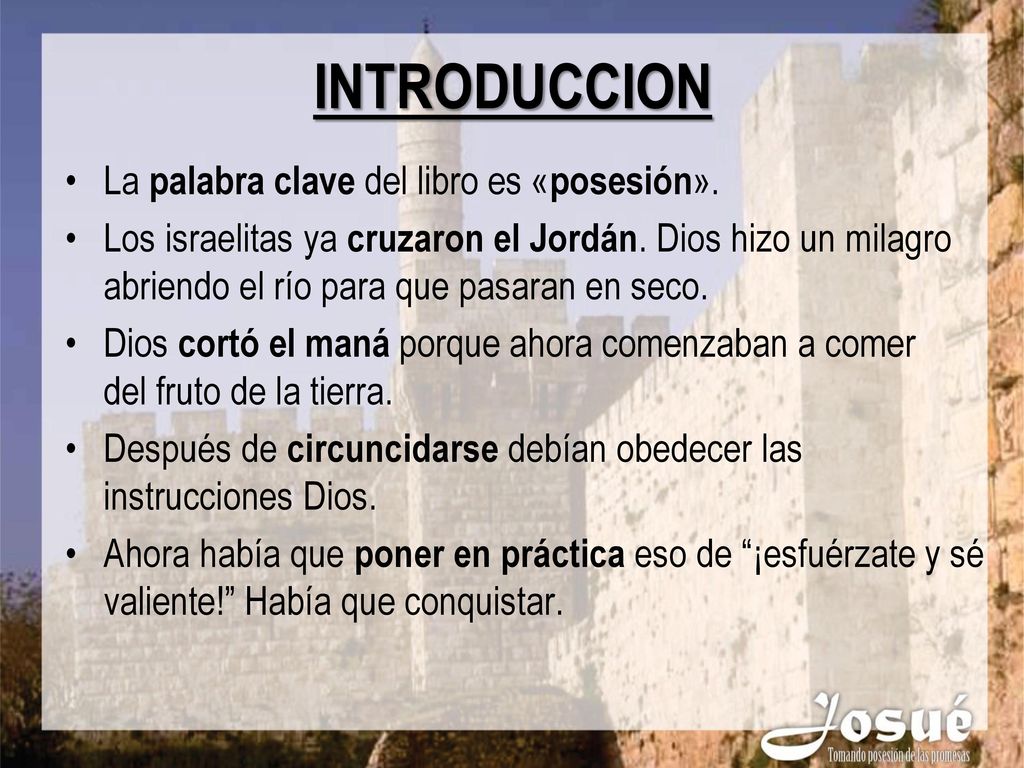 INTRODUCCION

• La palabra clave del libro es «posesión».
• Los israelitas ya cruzaron el Jordán. Dios hizo un milagro abriendo el río para que pasaran en seco.
• Dios cortó el maná porque ahora comenzaban a comer del fruto de la tierra.
• Después de circuncidarse debían obedecer las instrucciones Dios.
• Ahora había que poner en práctica eso de “¡esfuérzate y sé valiente!” Había que conquistar.

Josué
Tomando posesión de las promesas